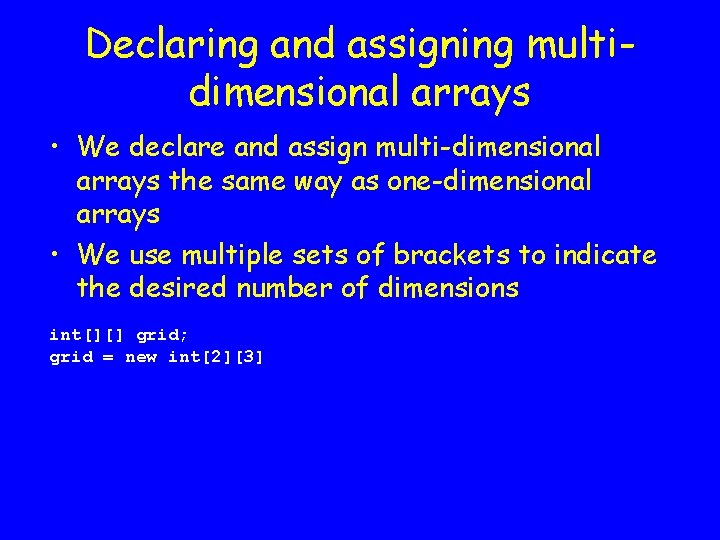 Declaring and assigning multi-dimensional arrays

• We declare and assign multi-dimensional arrays the same way as one-dimensional arrays

• We use multiple sets of brackets to indicate the desired number of dimensions

int[][] grid;
grid = new int[2][3]